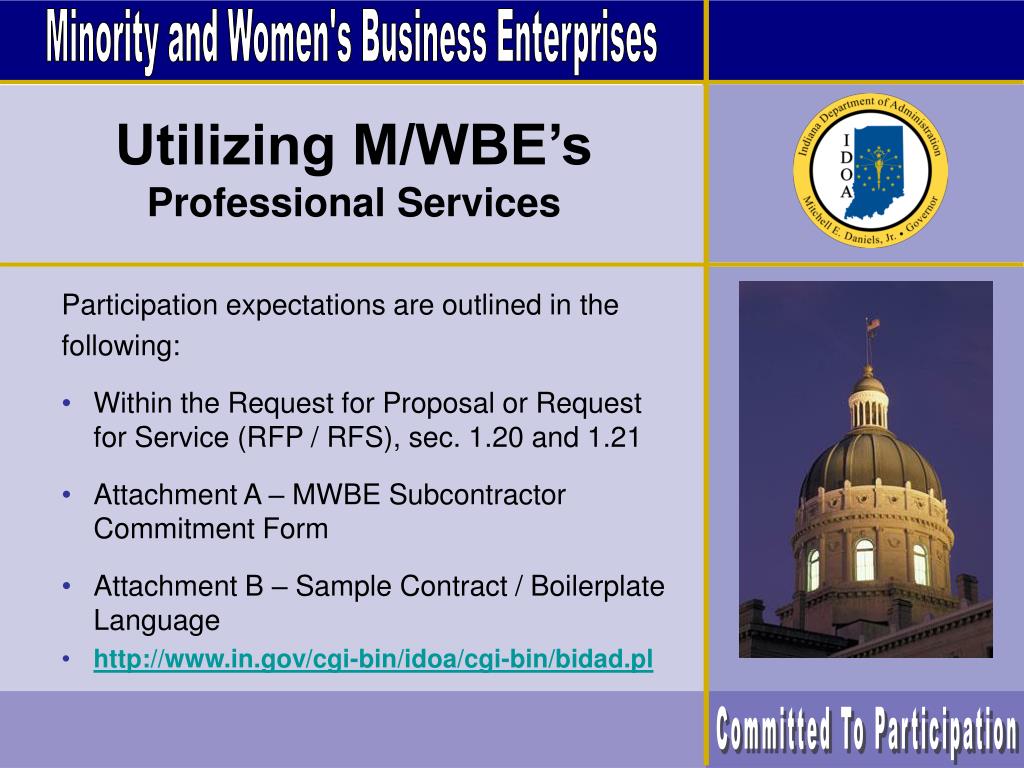 Minority and Women's Business Enterprises

Utilizing M/WBE's
Professional Services

Indiana Department of Administration
I
D
O
A
Mitchell E. Daniels, Jr. • Governor

Participation expectations are outlined in the following:

• Within the Request for Proposal or Request for Service (RFP / RFS), sec. 1.20 and 1.21

• Attachment A – MWBE Subcontractor Commitment Form

• Attachment B – Sample Contract / Boilerplate Language

• http://www.in.gov/cgi-bin/idoa/cgi-bin/bidad.pl

Committed To Participation